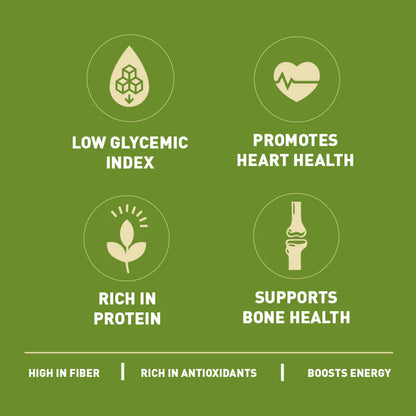 LOW GLYCEMIC INDEX

PROMOTES HEART HEALTH

RICH IN PROTEIN

SUPPORTS BONE HEALTH

HIGH IN FIBER | RICH IN ANTIOXIDANTS | BOOSTS ENERGY